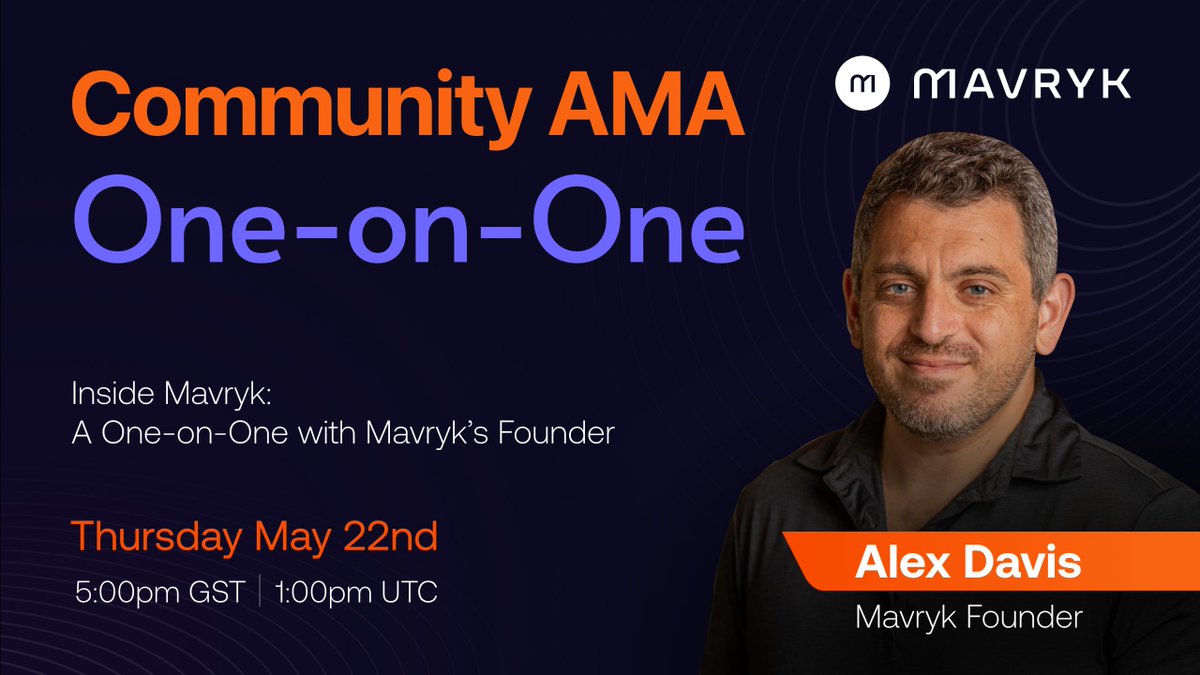 Community AMA
One-on-One

MAVRYK

Inside Mavryk:
A One-on-One with Mavryk's Founder

Thursday May 22nd
5:00pm GST | 1:00pm UTC

Alex Davis
Mavryk Founder